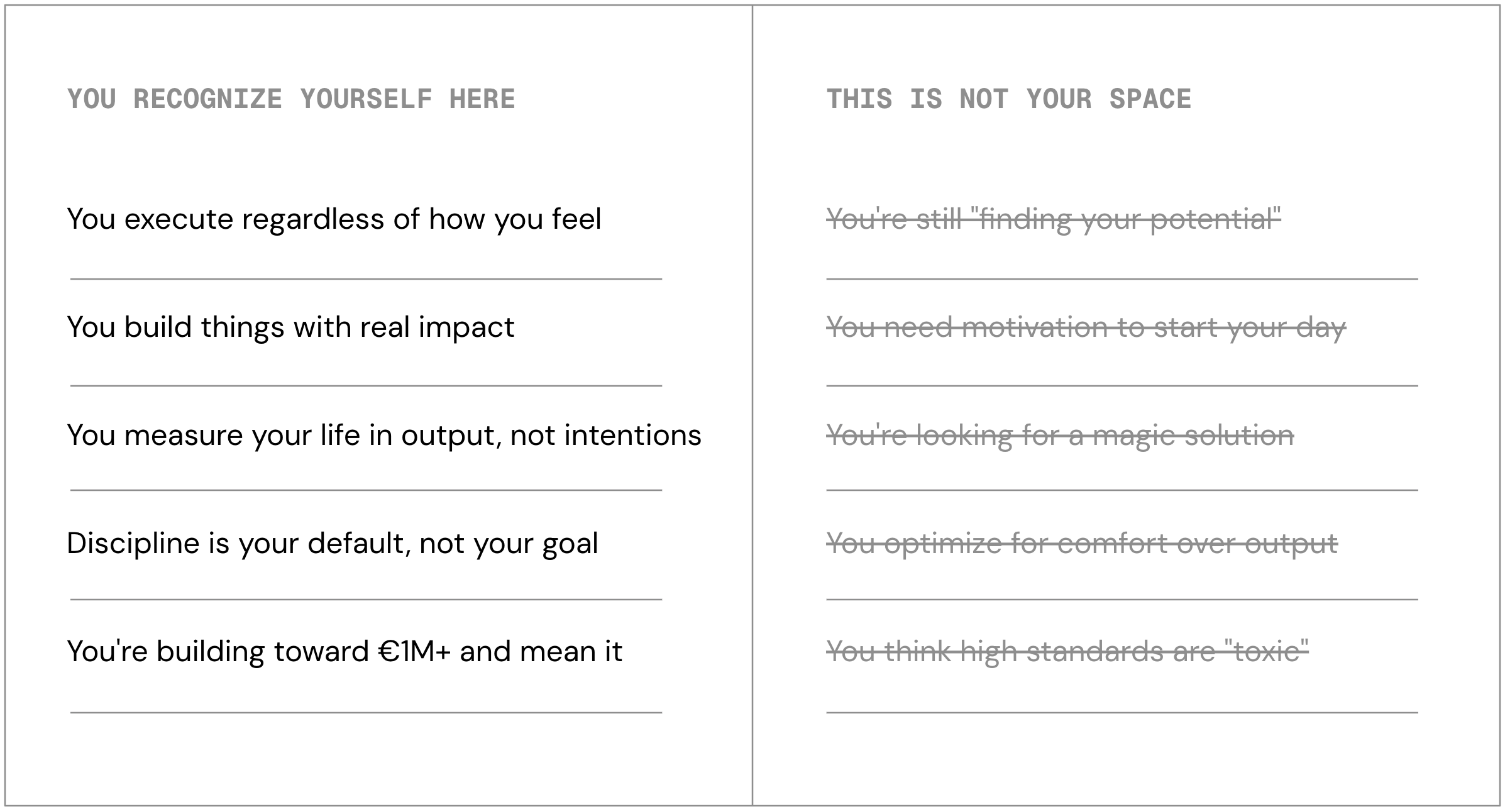 YOU RECOGNIZE YOURSELF HERE

You execute regardless of how you feel

You build things with real impact

You measure your life in output, not intentions

Discipline is your default, not your goal

You're building toward €1M+ and mean it

THIS IS NOT YOUR SPACE

You're still "finding your potential"

You need motivation to start your day

You're looking for a magic solution

You optimize for comfort over output

You think high standards are "toxic"